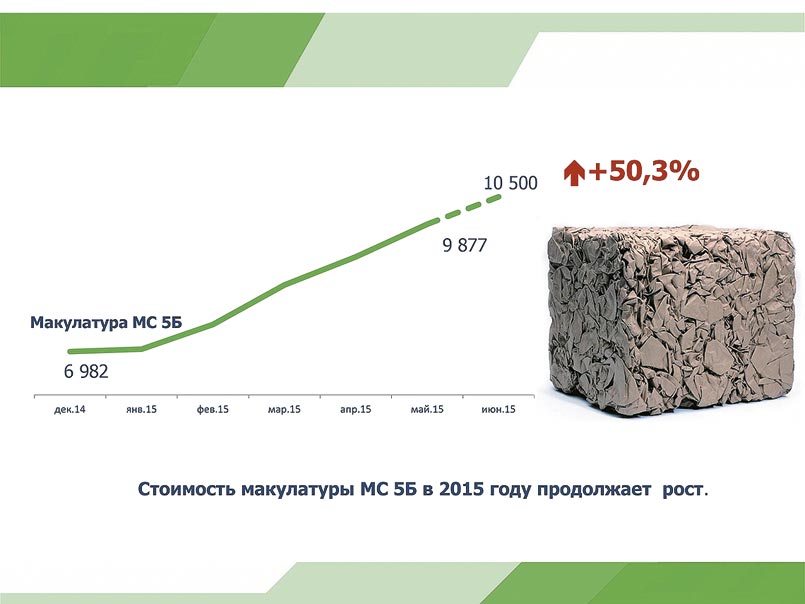 +50,3%

10 500

9 877

Макулатура МС 5Б

6 982

дек.14
янв.15
фев.15
мар.15
апр.15
май.15
июн.15

Стоимость макулатуры МС 5Б в 2015 году продолжает рост.